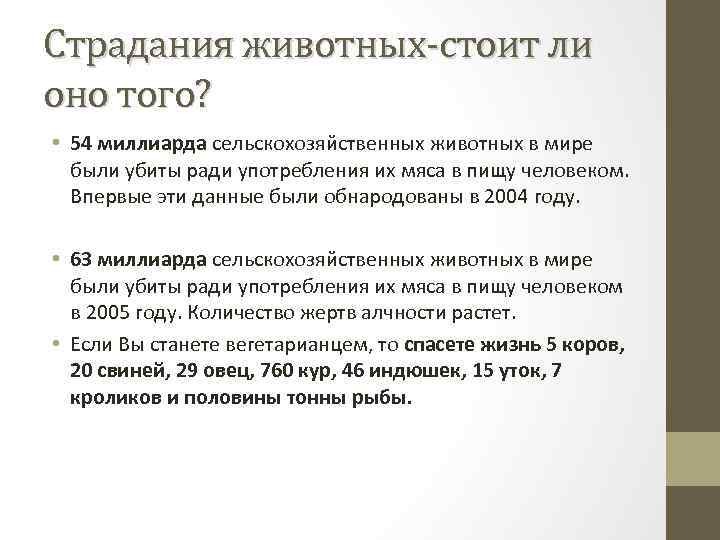 Страдания животных-стоит ли оно того?

• 54 миллиарда сельскохозяйственных животных в мире были убиты ради употребления их мяса в пищу человеком. Впервые эти данные были обнародованы в 2004 году.

• 63 миллиарда сельскохозяйственных животных в мире были убиты ради употребления их мяса в пищу человеком в 2005 году. Количество жертв алчности растет.

• Если Вы станете вегетарианцем, то спасете жизнь 5 коров, 20 свиней, 29 овец, 760 кур, 46 индюшек, 15 уток, 7 кроликов и половины тонны рыбы.